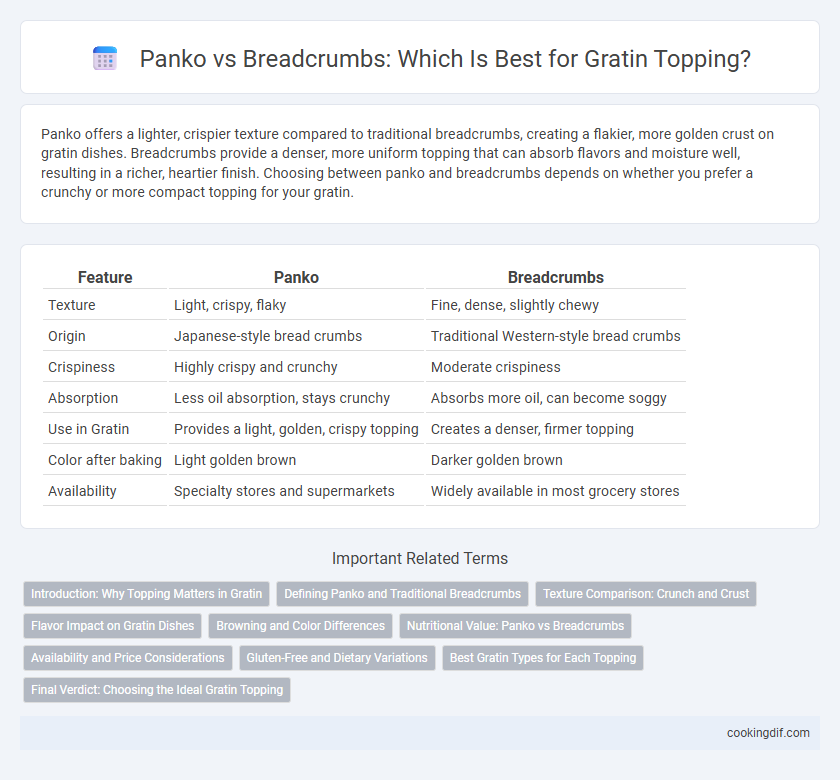 Panko vs Breadcrumbs: Which Is Best for Gratin Topping?

Panko offers a lighter, crispier texture compared to traditional breadcrumbs, creating a flakier, more golden crust on gratin dishes. Breadcrumbs provide a denser, more uniform topping that can absorb flavors and moisture well, resulting in a richer, heartier finish. Choosing between panko and breadcrumbs depends on whether you prefer a crunchy or more compact topping for your gratin.

| Feature | Panko | Breadcrumbs |
|---|---|---|
| Texture | Light, crispy, flaky | Fine, dense, slightly chewy |
| Origin | Japanese-style bread crumbs | Traditional Western-style bread crumbs |
| Crispiness | Highly crispy and crunchy | Moderate crispiness |
| Absorption | Less oil absorption, stays crunchy | Absorbs more oil, can become soggy |
| Use in Gratin | Provides a light, golden, crispy topping | Creates a denser, firmer topping |
| Color after baking | Light golden brown | Darker golden brown |
| Availability | Specialty stores and supermarkets | Widely available in most grocery stores |

Important Related Terms

Introduction: Why Topping Matters in Gratin
Defining Panko and Traditional Breadcrumbs
Texture Comparison: Crunch and Crust
Flavor Impact on Gratin Dishes
Browning and Color Differences
Nutritional Value: Panko vs Breadcrumbs
Availability and Price Considerations
Gluten-Free and Dietary Variations
Best Gratin Types for Each Topping
Final Verdict: Choosing the Ideal Gratin Topping

cookingdif.com